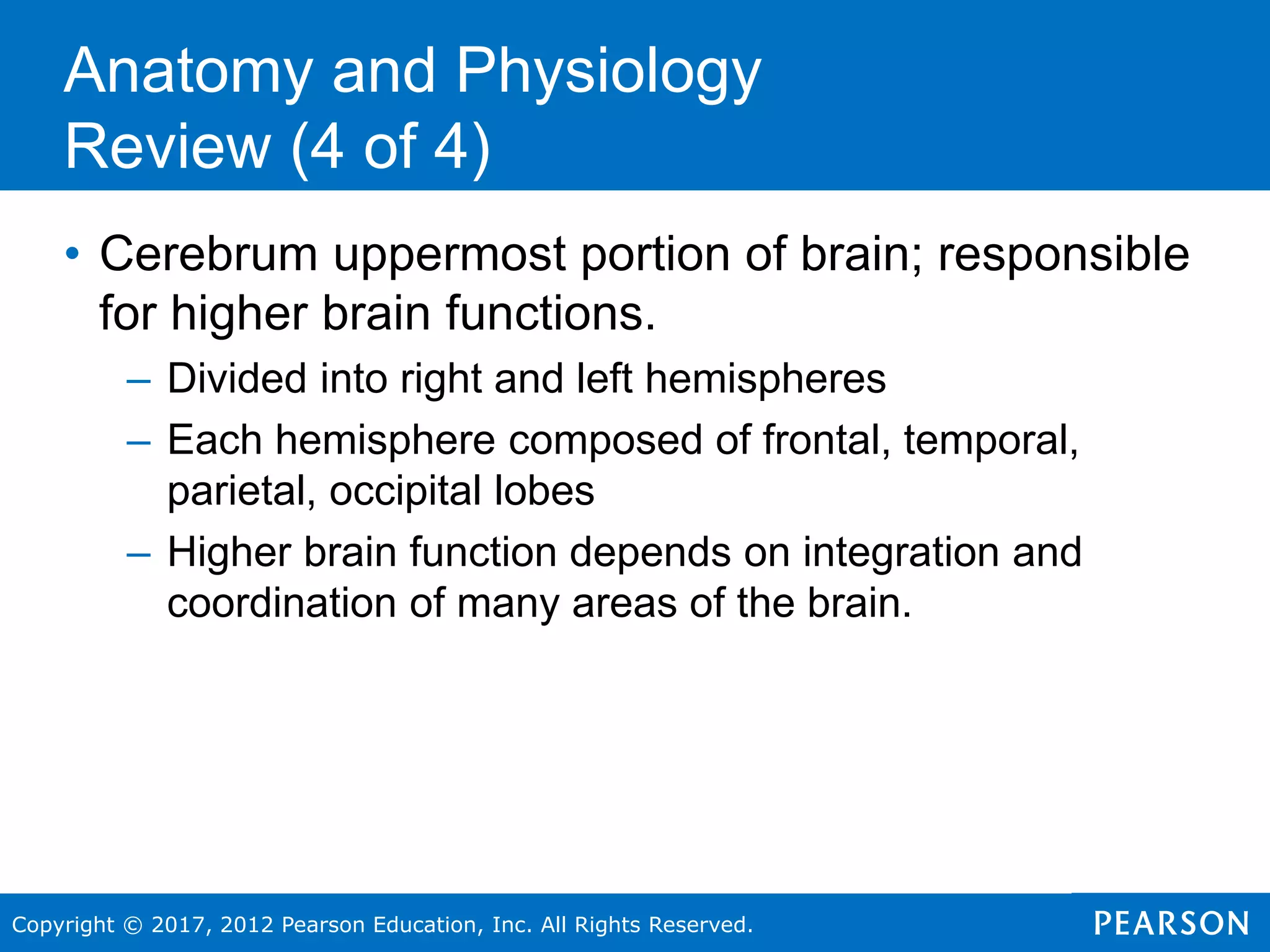 Anatomy and Physiology Review (4 of 4)

• Cerebrum uppermost portion of brain; responsible for higher brain functions.

– Divided into right and left hemispheres

– Each hemisphere composed of frontal, temporal, parietal, occipital lobes

– Higher brain function depends on integration and coordination of many areas of the brain.

Copyright © 2017, 2012 Pearson Education, Inc. All Rights Reserved.

PEARSON